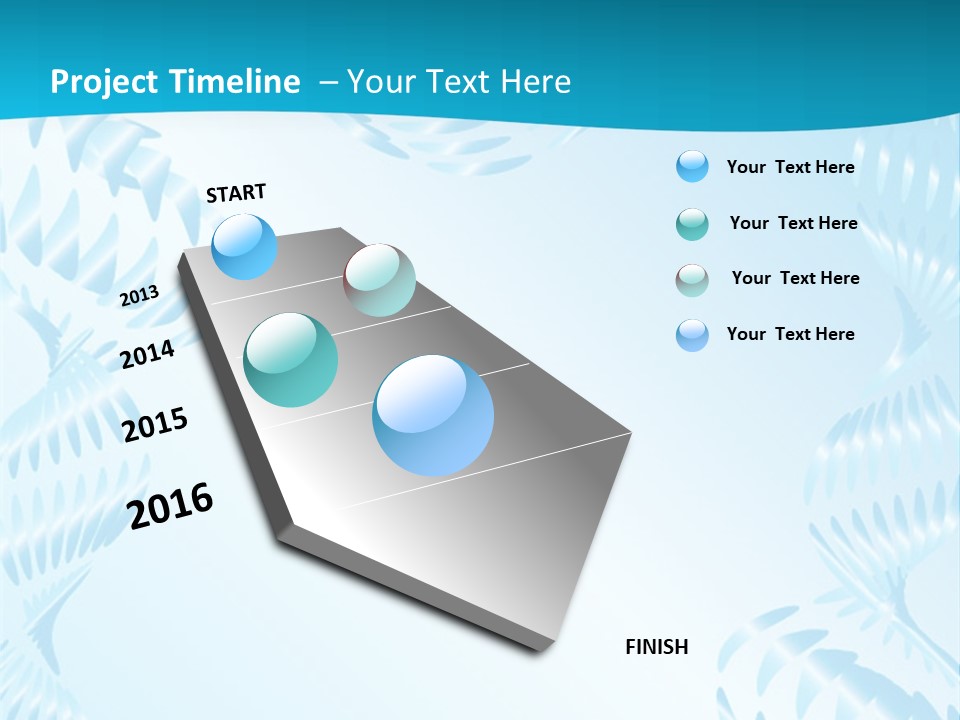 Project Timeline – Your Text Here

START

2013

2014

2015

2016

FINISH

Your Text Here

Your Text Here

Your Text Here

Your Text Here